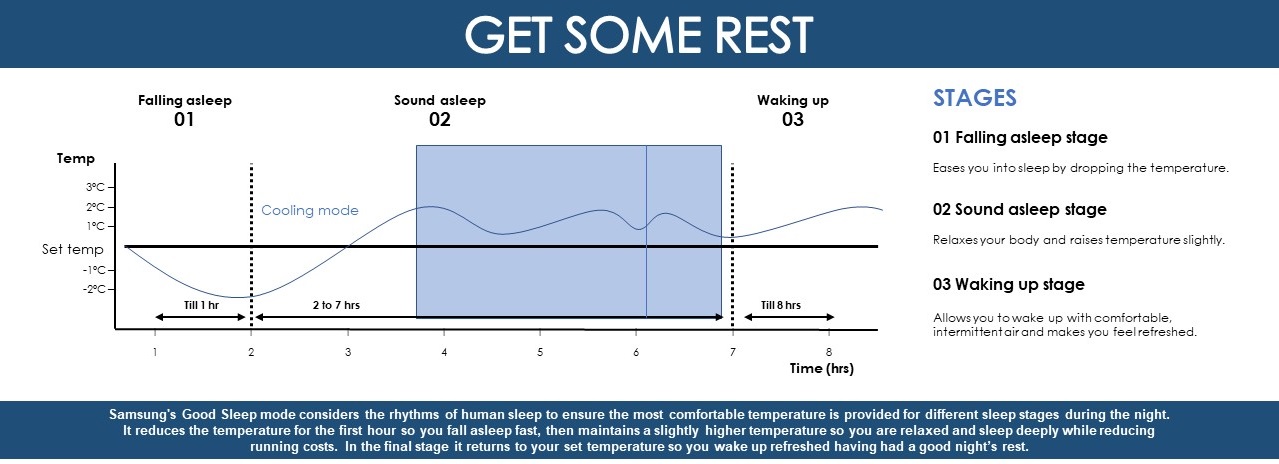 GET SOME REST

Falling asleep
01

Sound asleep
02

Waking up
03

Temp

3°C
2°C
1°C
Set temp
-1°C
-2°C

Cooling mode

Till 1 hr
2 to 7 hrs
Till 8 hrs

1 2 3 4 5 6 7 8
Time (hrs)

STAGES

01 Falling asleep stage

Eases you into sleep by dropping the temperature.

02 Sound asleep stage

Relaxes your body and raises temperature slightly.

03 Waking up stage

Allows you to wake up with comfortable, intermittent air and makes you feel refreshed.

Samsung's Good Sleep mode considers the rhythms of human sleep to ensure the most comfortable temperature is provided for different sleep stages during the night. It reduces the temperature for the first hour so you fall asleep fast, then maintains a slightly higher temperature so you are relaxed and sleep deeply while reducing running costs. In the final stage it returns to your set temperature so you wake up refreshed having had a good night's rest.